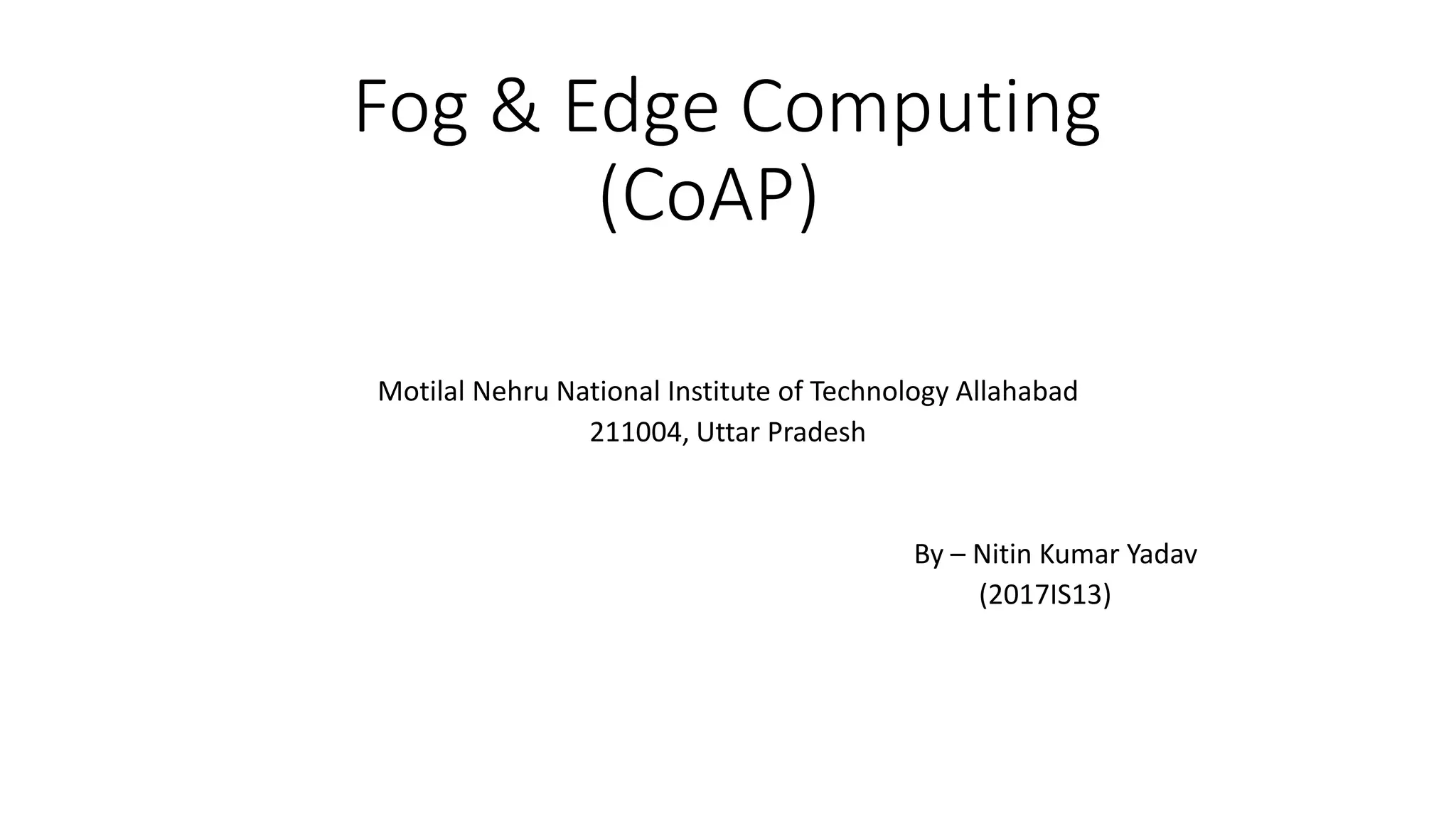 Fog & Edge Computing
(CoAP)

Motilal Nehru National Institute of Technology Allahabad
211004, Uttar Pradesh

By – Nitin Kumar Yadav
(2017IS13)